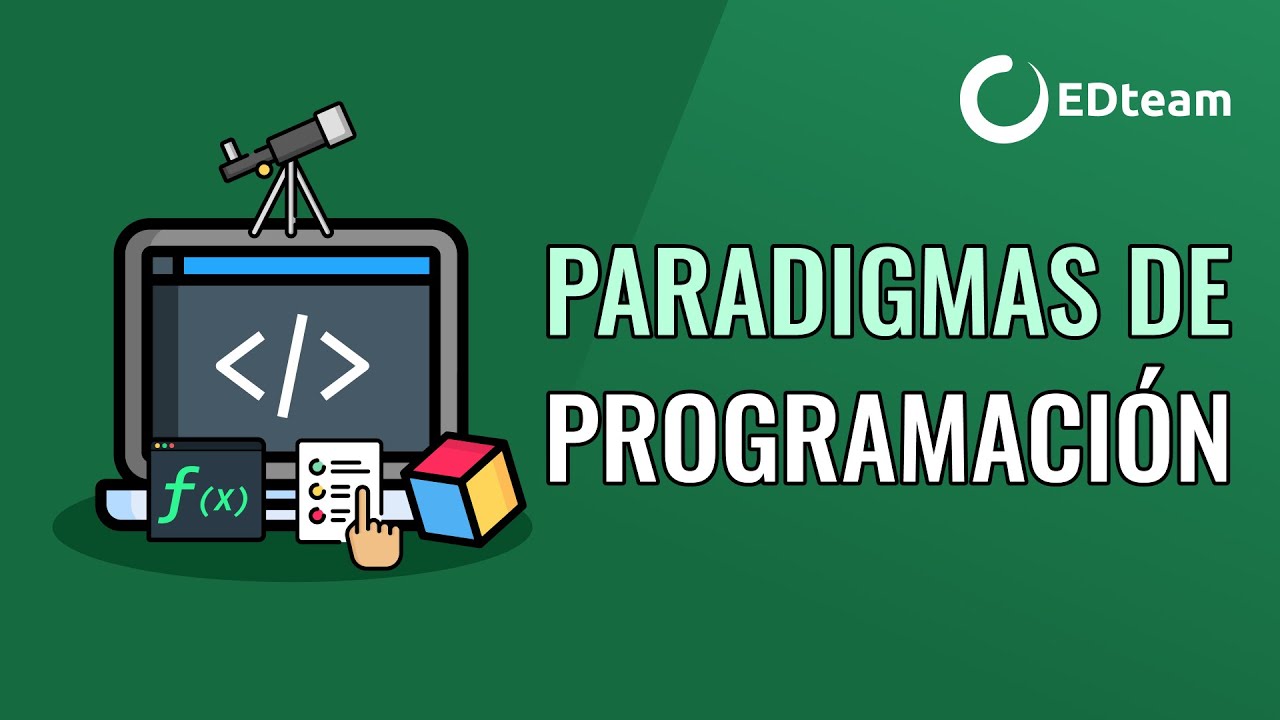 EDteam

</>

$f(x)$

PARADIGMAS DE PROGRAMACIÓN